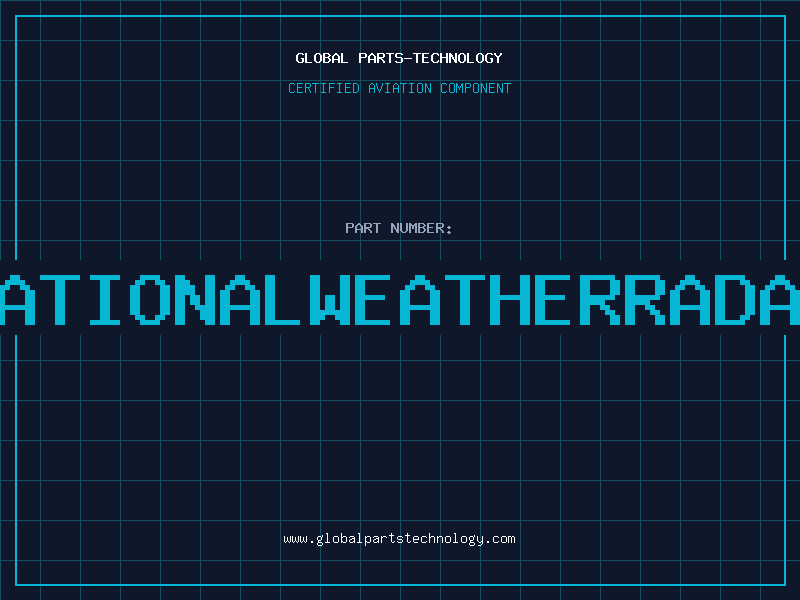 GLOBAL PARTS-TECHNOLOGY

CERTIFIED AVIATION COMPONENT

PART NUMBER:

ATIONALWEATHERRADA

www.globalpartstechnology.com